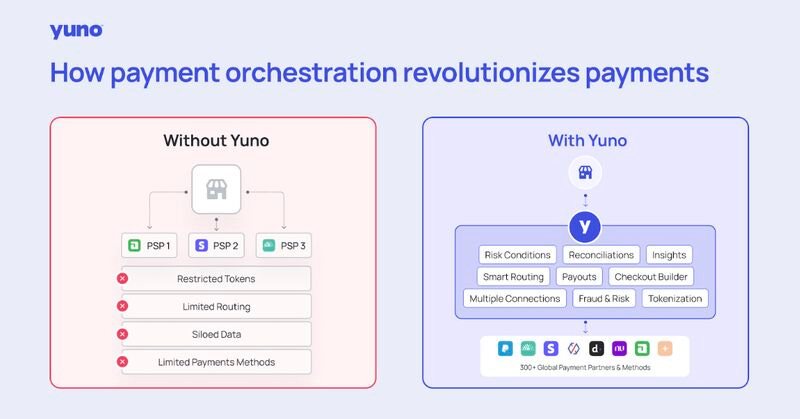 yuno

How payment orchestration revolutionizes payments

Without Yuno

PSP 1
PSP 2
PSP 3

Restricted Tokens
Limited Routing
Siloed Data
Limited Payments Methods

With Yuno

Risk Conditions
Reconciliations
Insights
Smart Routing
Payouts
Checkout Builder
Multiple Connections
Fraud & Risk
Tokenization

300+ Global Payment Partners & Methods